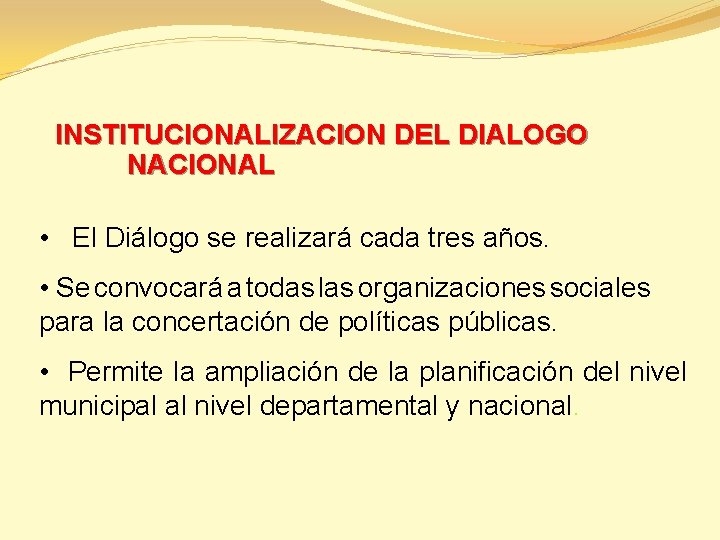 INSTITUCIONALIZACION DEL DIALOGO NACIONAL

• El Diálogo se realizará cada tres años.

• Se convocará a todas las organizaciones sociales para la concertación de políticas públicas.

• Permite la ampliación de la planificación del nivel municipal al nivel departamental y nacional.